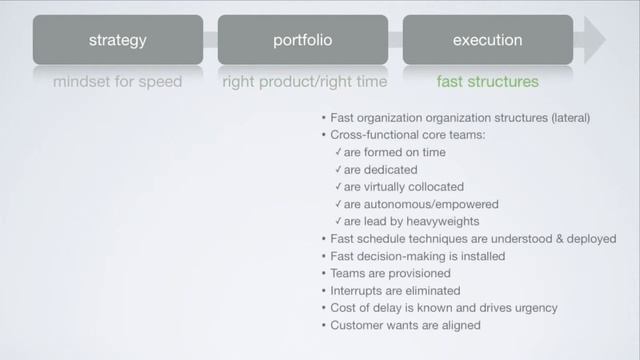 strategy

portfolio

execution

mindset for speed

right product/right time

fast structures

• Fast organization organization structures (lateral)
• Cross-functional core teams:
✓ are formed on time
✓ are dedicated
✓ are virtually collocated
✓ are autonomous/empowered
✓ are lead by heavyweights
• Fast schedule techniques are understood & deployed
• Fast decision-making is installed
• Teams are provisioned
• Interrupts are eliminated
• Cost of delay is known and drives urgency
• Customer wants are aligned